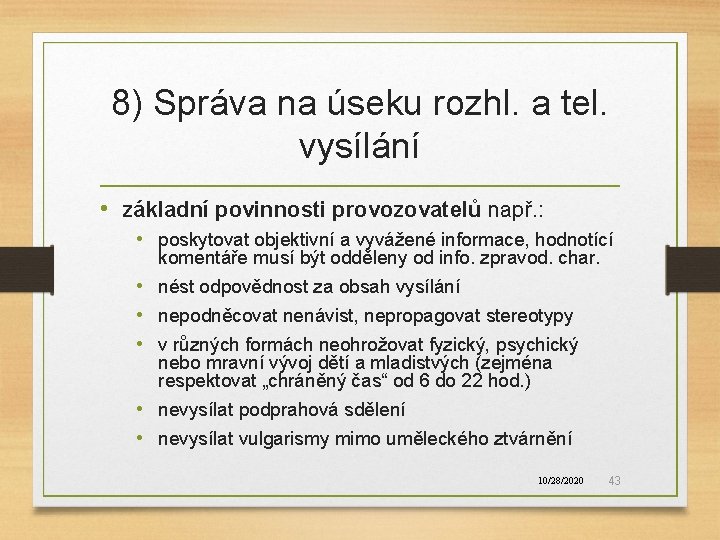 8) Správa na úseku rozhl. a tel. vysílání

• základní povinnosti provozovatelů např.:
  • poskytovat objektivní a vyvážené informace, hodnotící komentáře musí být odděleny od info. zpravod. char.
  • nést odpovědnost za obsah vysílání
  • nepodněcovat nenávist, nepropagovat stereotypy
  • v různých formách neohrožovat fyzický, psychický nebo mravní vývoj dětí a mladistvých (zejména respektovat „chráněný čas“ od 6 do 22 hod.)
  • nevysílat podprahová sdělení
  • nevysílat vulgarismy mimo uměleckého ztvárnění

10/28/2020 43